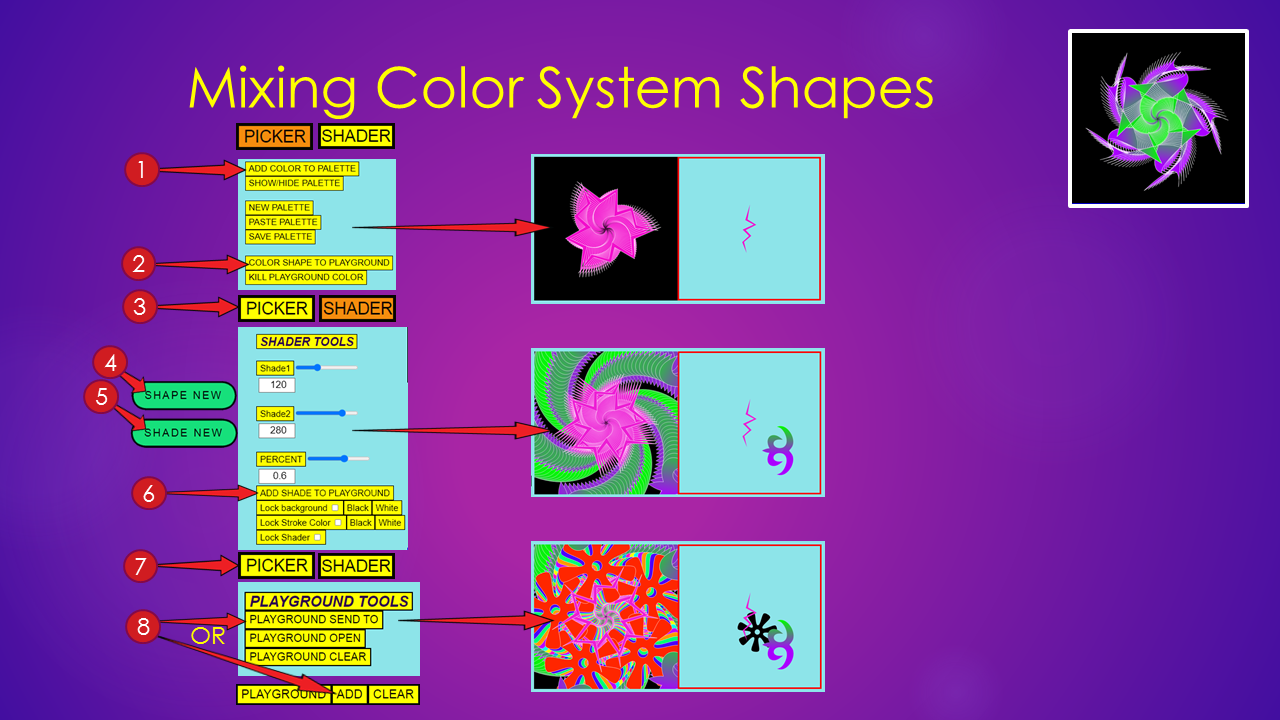 Mixing Color System Shapes

PICKER SHADER

1
ADD COLOR TO PALETTE
SHOW/HIDE PALETTE

NEW PALETTE
PASTE PALETTE
SAVE PALETTE

2
COLOR SHAPE TO PLAYGROUND
KILL PLAYGROUND COLOR

3
PICKER SHADER

SHADER TOOLS
4
SHAPE NEW
Shade1
120
5
SHADE NEW
Shade2
280

PERCENT
0.6
6
ADD SHADE TO PLAYGROUND
Lock background Black White
Lock Stroke Color Black White
Lock Shader

7
PICKER SHADER

PLAYGROUND TOOLS
8
PLAYGROUND SEND TO
OR
PLAYGROUND OPEN
PLAYGROUND CLEAR

PLAYGROUND ADD CLEAR